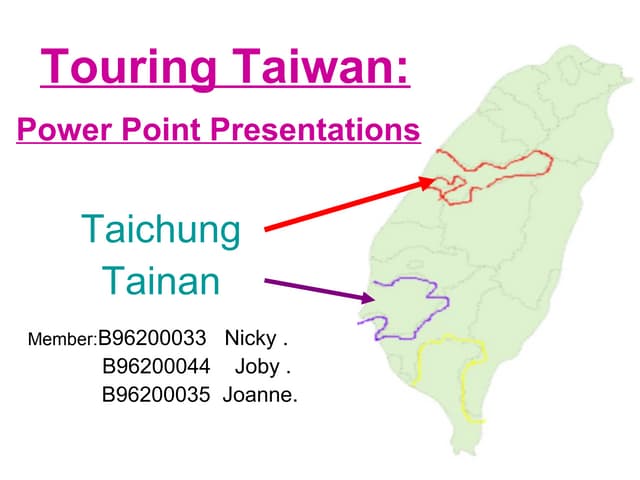 Touring Taiwan:

Power Point Presentations

Taichung

Tainan

Member:B96200033 Nicky .
B96200044 Joby .
B96200035 Joanne.